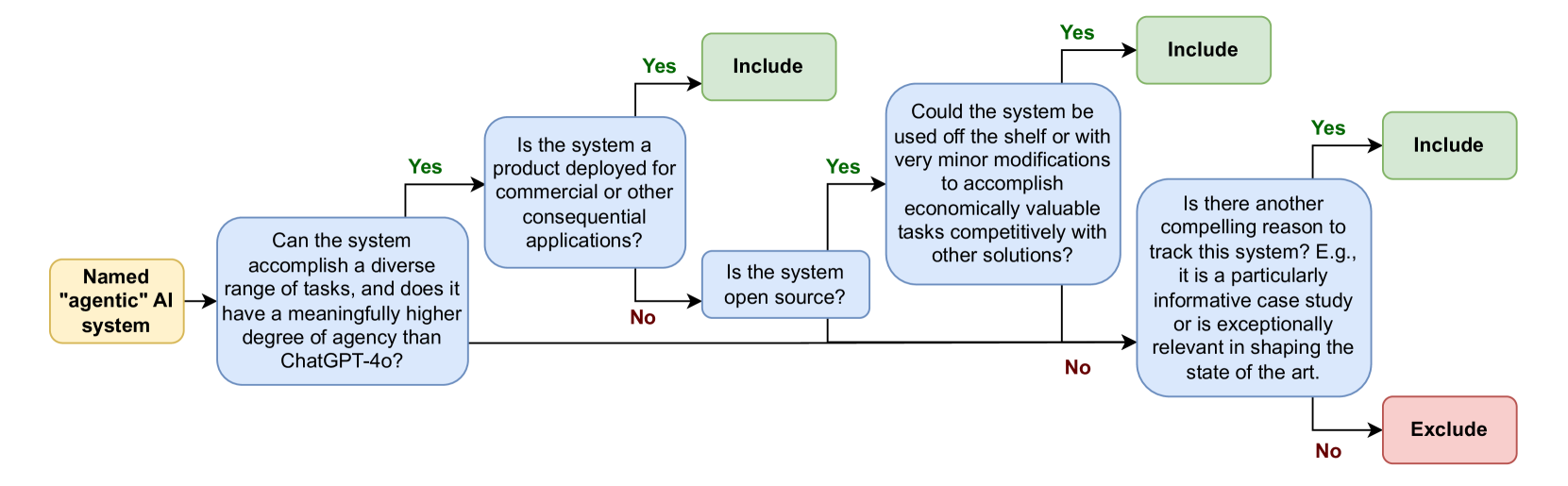 Named "agentic" AI system

Can the system accomplish a diverse range of tasks, and does it have a meaningfully higher degree of agency than ChatGPT-4o?

Yes

Is the system a product deployed for commercial or other consequential applications?

Yes

Include

No

Is the system open source?

Yes

Could the system be used off the shelf or with very minor modifications to accomplish economically valuable tasks competitively with other solutions?

Yes

Include

No

Is there another compelling reason to track this system? E.g., it is a particularly informative case study or is exceptionally relevant in shaping the state of the art.

Yes

Include

No

Exclude